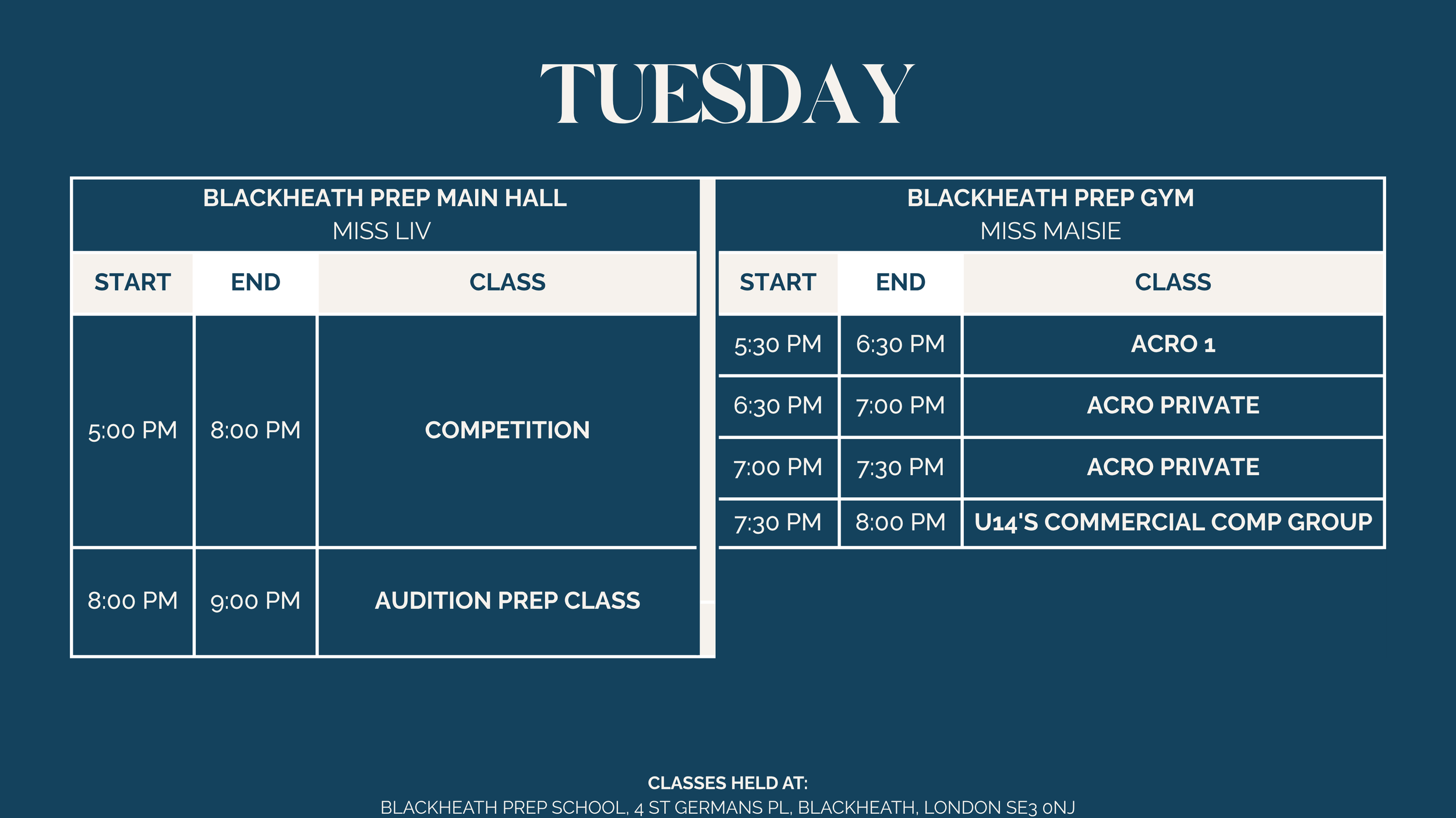 TUESDAY

BLACKHEATH PREP MAIN HALL
MISS LIV

| START | END | CLASS |
|---|---|---|
| 5:00 PM | 8:00 PM | COMPETITION |
| 8:00 PM | 9:00 PM | AUDITION PREP CLASS |

BLACKHEATH PREP GYM
MISS MAISIE

| START | END | CLASS |
|---|---|---|
| 5:30 PM | 6:30 PM | ACRO 1 |
| 6:30 PM | 7:00 PM | ACRO PRIVATE |
| 7:00 PM | 7:30 PM | ACRO PRIVATE |
| 7:30 PM | 8:00 PM | U14'S COMMERCIAL COMP GROUP |

CLASSES HELD AT:
BLACKHEATH PREP SCHOOL, 4 ST GERMANS PL, BLACKHEATH, LONDON SE3 0NJ